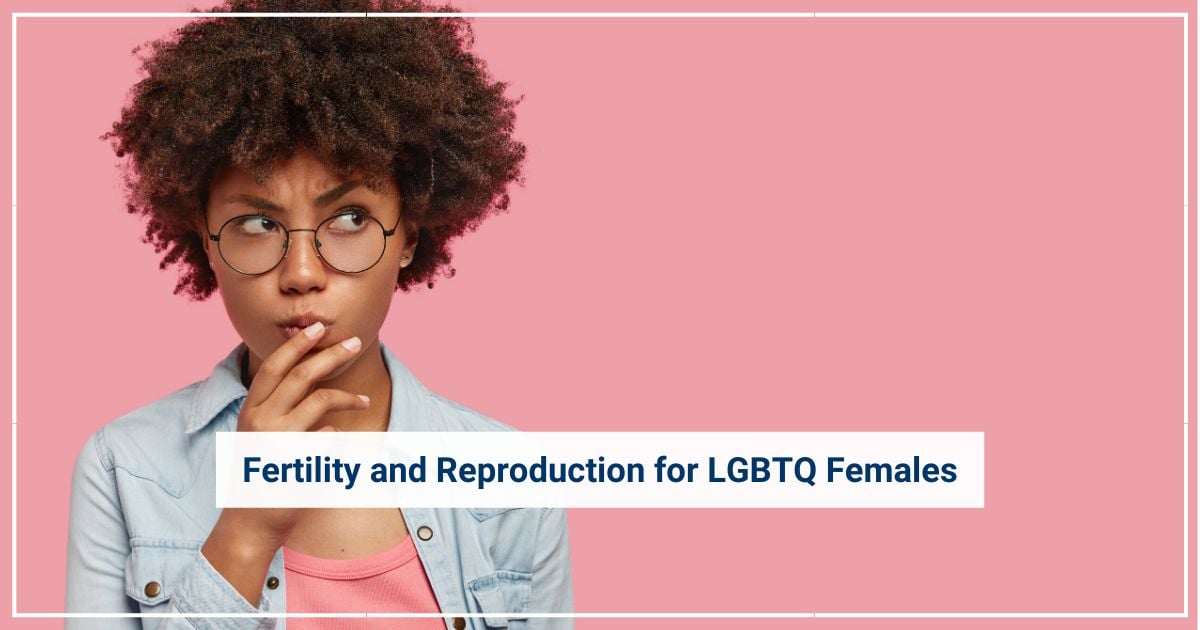 Fertility and Reproduction for LGBTQ Females